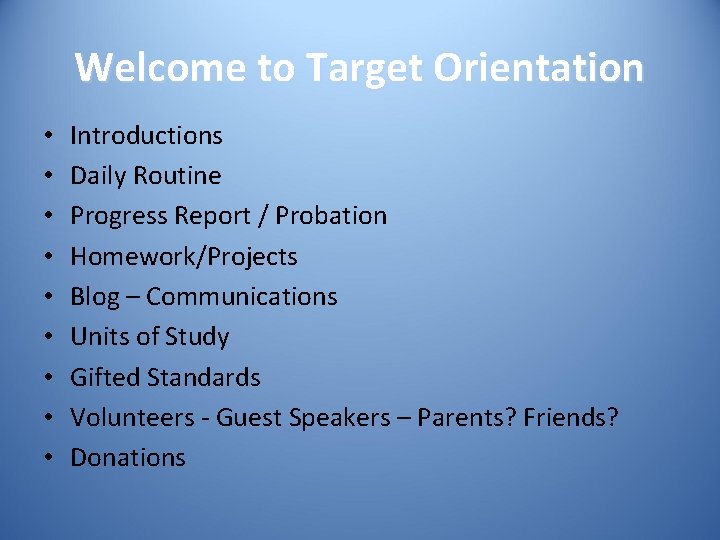 Welcome to Target Orientation

• Introductions
• Daily Routine
• Progress Report / Probation
• Homework/Projects
• Blog – Communications
• Units of Study
• Gifted Standards
• Volunteers - Guest Speakers – Parents? Friends?
• Donations